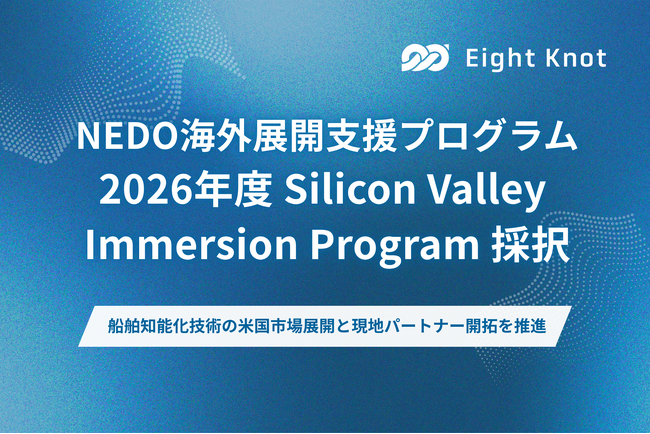 Eight Knot

NEDO海外展開支援プログラム
2026年度 Silicon Valley Immersion Program 採択

船舶知能化技術の米国市場展開と現地パートナー開拓を推進